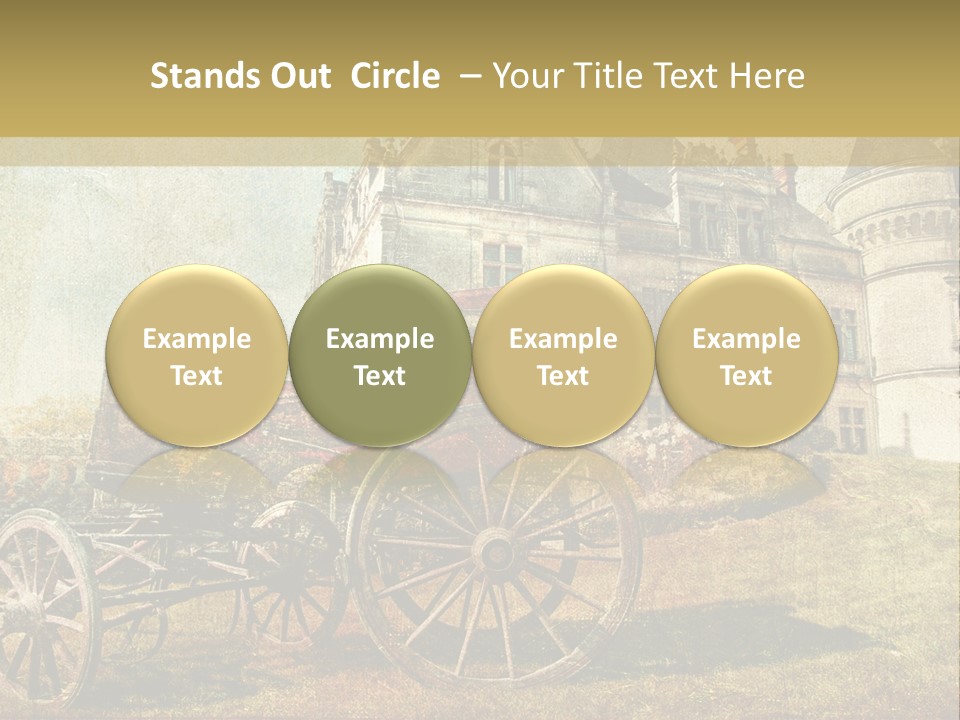 Stands Out Circle – Your Title Text Here

Example Text

Example Text

Example Text

Example Text